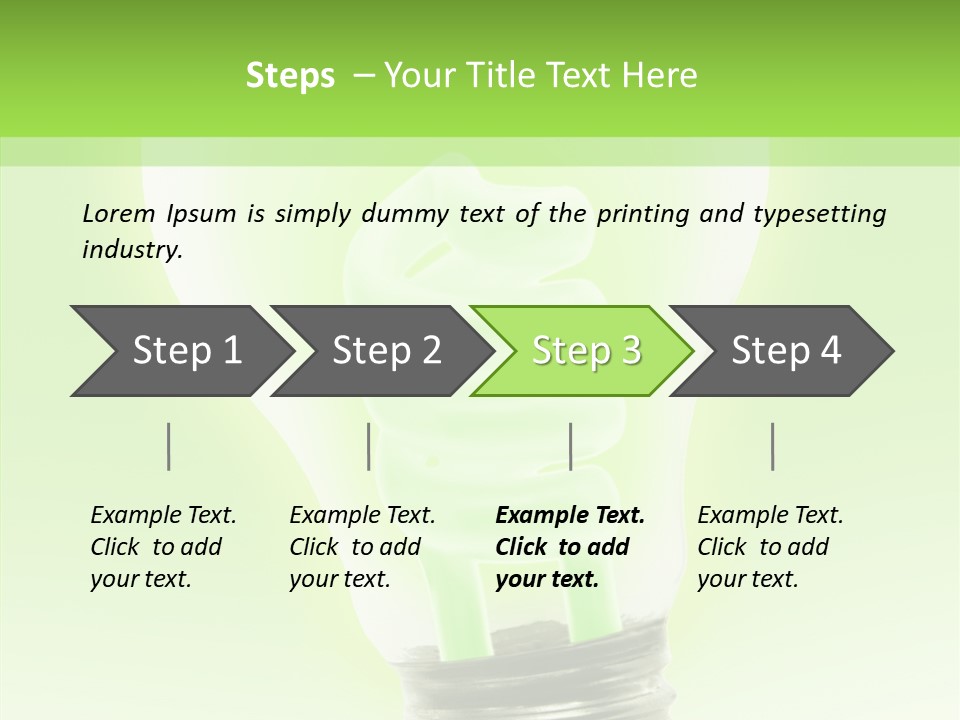 Steps – Your Title Text Here

Lorem Ipsum is simply dummy text of the printing and typesetting industry.

Step 1

Step 2

Step 3

Step 4

Example Text. Click to add your text.

Example Text. Click to add your text.

Example Text. Click to add your text.

Example Text. Click to add your text.